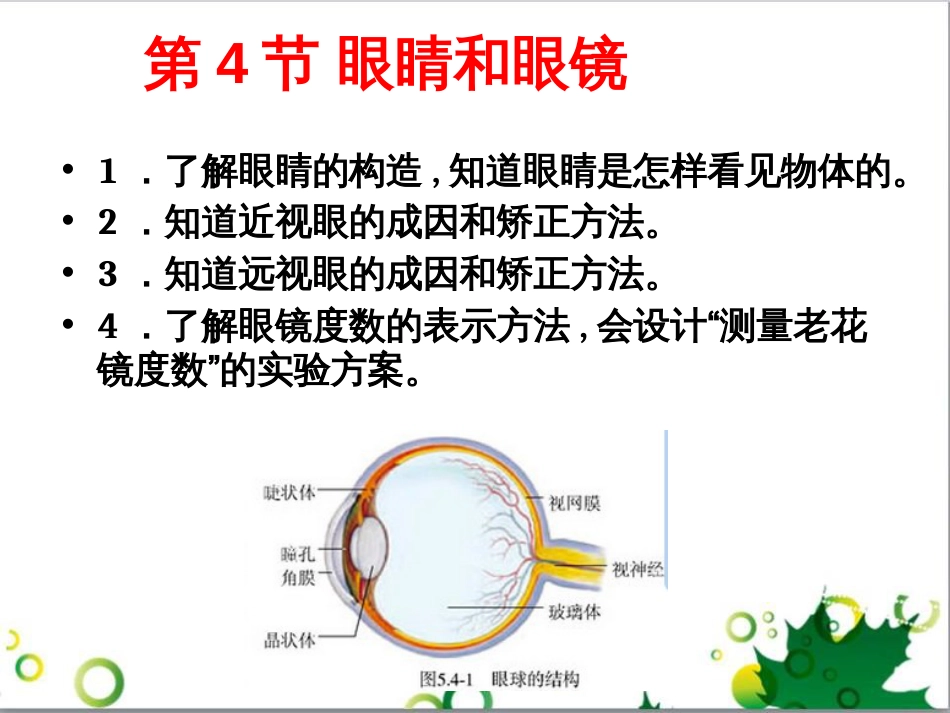 第 4 节 眼睛和眼镜

• 1 ．了解眼睛的构造，知道眼睛是怎样看见物体的。
• 2 ．知道近视眼的成因和矫正方法。
• 3 ．知道远视眼的成因和矫正方法。
• 4 ．了解眼镜度数的表示方法，会设计“测量老花镜度数”的实验方案。

睫状体
瞳孔
角膜
晶状体
视网膜
视神经
玻璃体
图5.4-1 眼球的结构